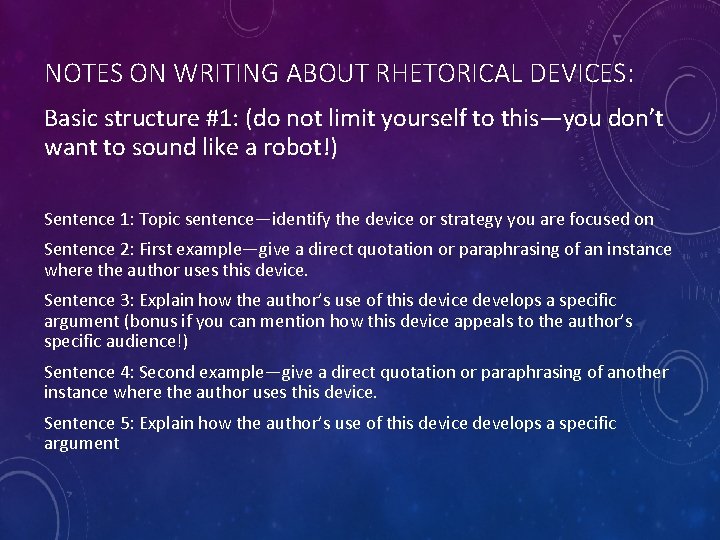 NOTES ON WRITING ABOUT RHETORICAL DEVICES:

Basic structure #1: (do not limit yourself to this—you don't want to sound like a robot!)

Sentence 1: Topic sentence—identify the device or strategy you are focused on

Sentence 2: First example—give a direct quotation or paraphrasing of an instance where the author uses this device.

Sentence 3: Explain how the author's use of this device develops a specific argument (bonus if you can mention how this device appeals to the author's specific audience!)

Sentence 4: Second example—give a direct quotation or paraphrasing of another instance where the author uses this device.

Sentence 5: Explain how the author's use of this device develops a specific argument